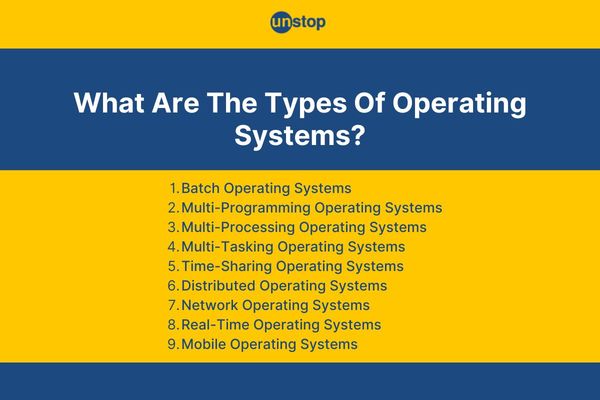 unstop

What Are The Types Of Operating Systems?

1. Batch Operating Systems
2. Multi-Programming Operating Systems
3. Multi-Processing Operating Systems
4. Multi-Tasking Operating Systems
5. Time-Sharing Operating Systems
6. Distributed Operating Systems
7. Network Operating Systems
8. Real-Time Operating Systems
9. Mobile Operating Systems